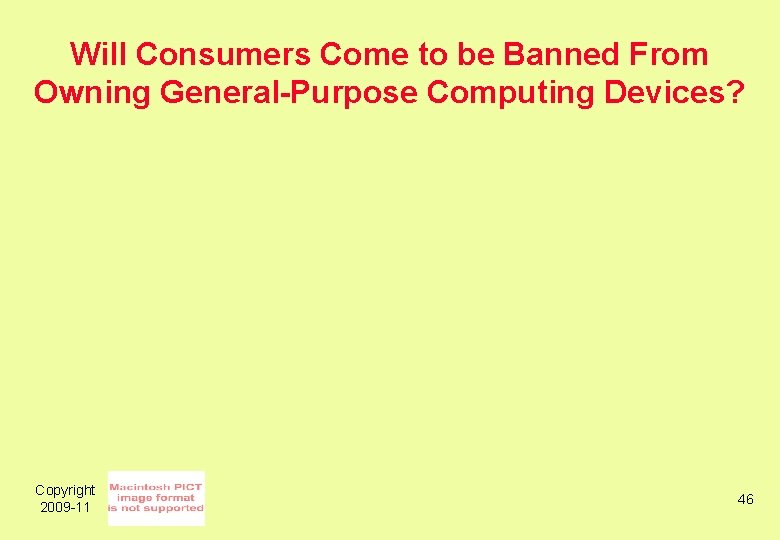 Will Consumers Come to be Banned From Owning General-Purpose Computing Devices?

Copyright 2009-11

Macintosh PICT image format is not supported

46